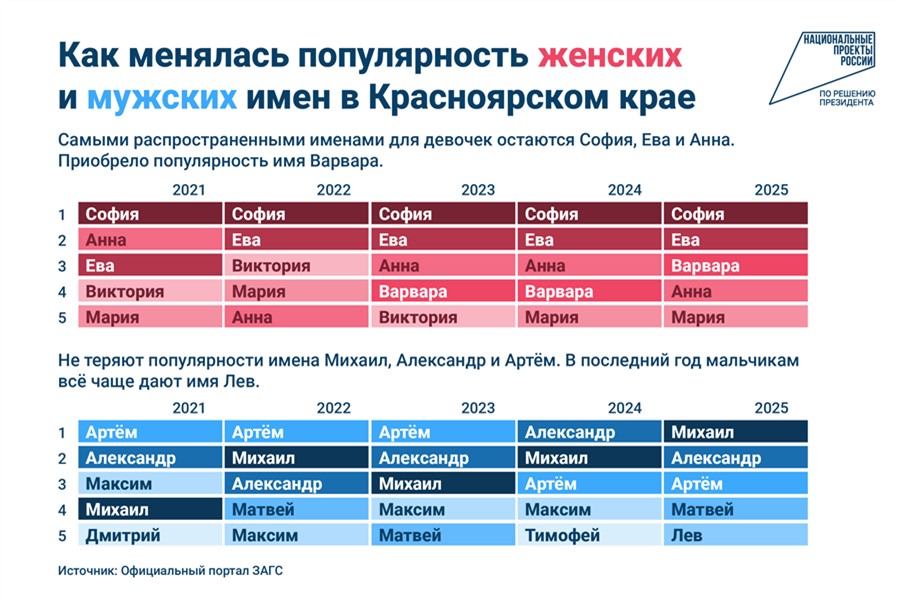 Как менялась популярность женских и мужских имен в Красноярском крае

НАЦИОНАЛЬНЫЕ ПРОЕКТЫ РОССИИ
ПО РЕШЕНИЮ ПРЕЗИДЕНТА

Самыми распространенными именами для девочек остаются София, Ева и Анна. Приобрело популярность имя Варвара.

| | 2021 | 2022 | 2023 | 2024 | 2025 |
|---|---|---|---|---|---|
| 1 | София | София | София | София | София |
| 2 | Анна | Ева | Ева | Ева | Ева |
| 3 | Ева | Виктория | Анна | Анна | Варвара |
| 4 | Виктория | Мария | Варвара | Варвара | Анна |
| 5 | Мария | Анна | Виктория | Мария | Мария |

Не теряют популярности имена Михаил, Александр и Артём. В последний год мальчикам всё чаще дают имя Лев.

| | 2021 | 2022 | 2023 | 2024 | 2025 |
|---|---|---|---|---|---|
| 1 | Артём | Артём | Артём | Александр | Михаил |
| 2 | Александр | Михаил | Александр | Михаил | Александр |
| 3 | Максим | Александр | Михаил | Артём | Артём |
| 4 | Михаил | Матвей | Максим | Максим | Матвей |
| 5 | Дмитрий | Максим | Матвей | Тимофей | Лев |

Источник: Официальный портал ЗАГС